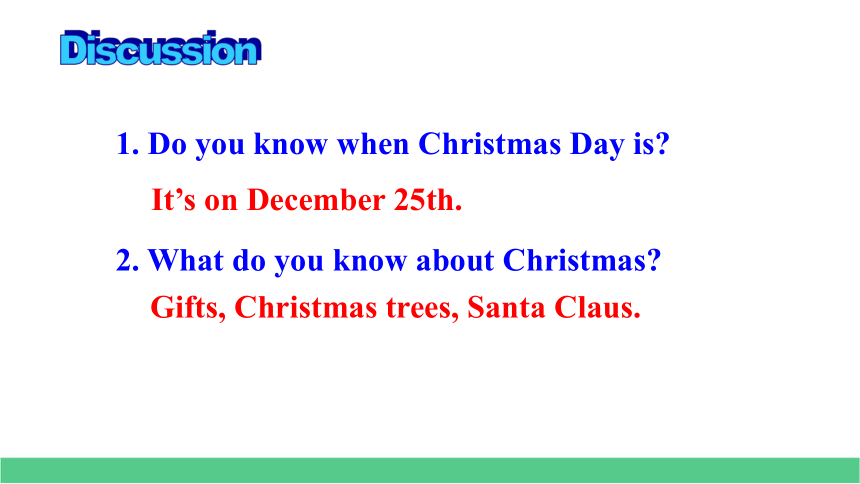 Discussion

1. Do you know when Christmas Day is?

It’s on December 25th.

2. What do you know about Christmas?

Gifts, Christmas trees, Santa Claus.